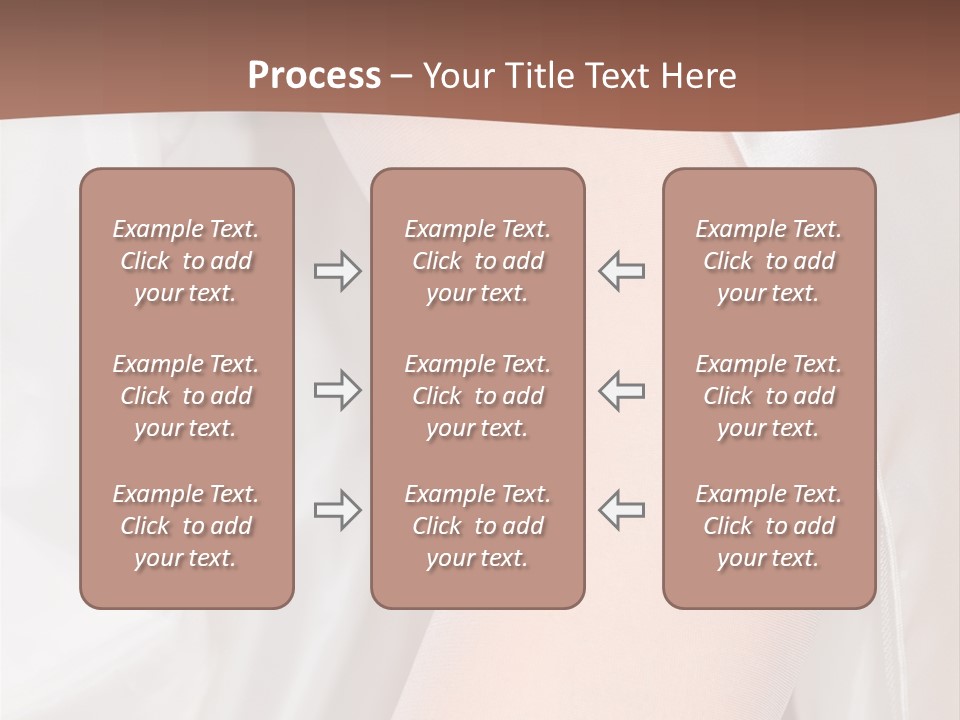 Process – Your Title Text Here

Example Text. Click to add your text.

Example Text. Click to add your text.

Example Text. Click to add your text.

Example Text. Click to add your text.

Example Text. Click to add your text.

Example Text. Click to add your text.

Example Text. Click to add your text.

Example Text. Click to add your text.

Example Text. Click to add your text.